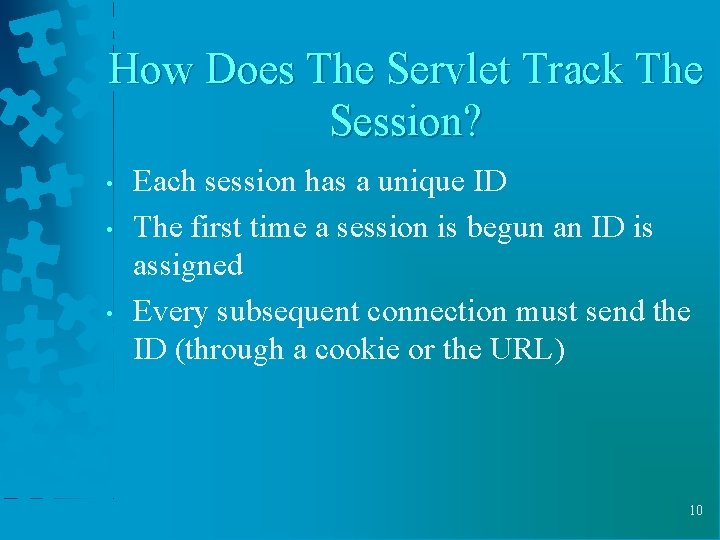 How Does The Servlet Track The Session?

• Each session has a unique ID

• The first time a session is begun an ID is assigned

• Every subsequent connection must send the ID (through a cookie or the URL)

10